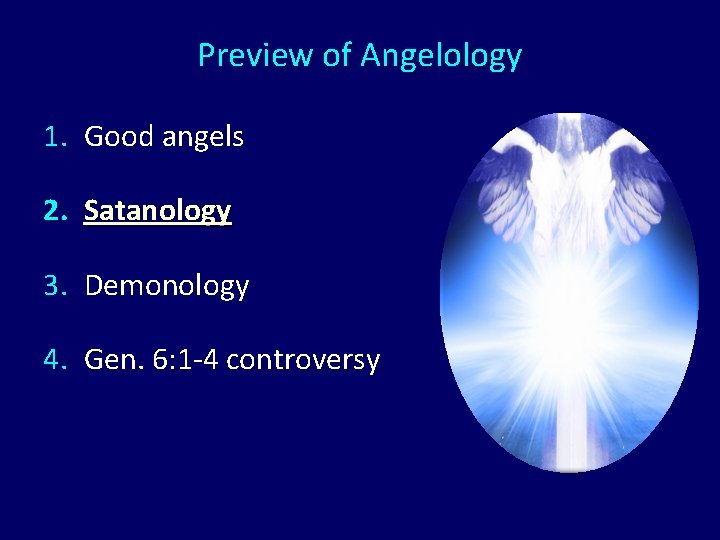 Preview of Angelology

1. Good angels

2. Satanology

3. Demonology

4. Gen. 6:1-4 controversy